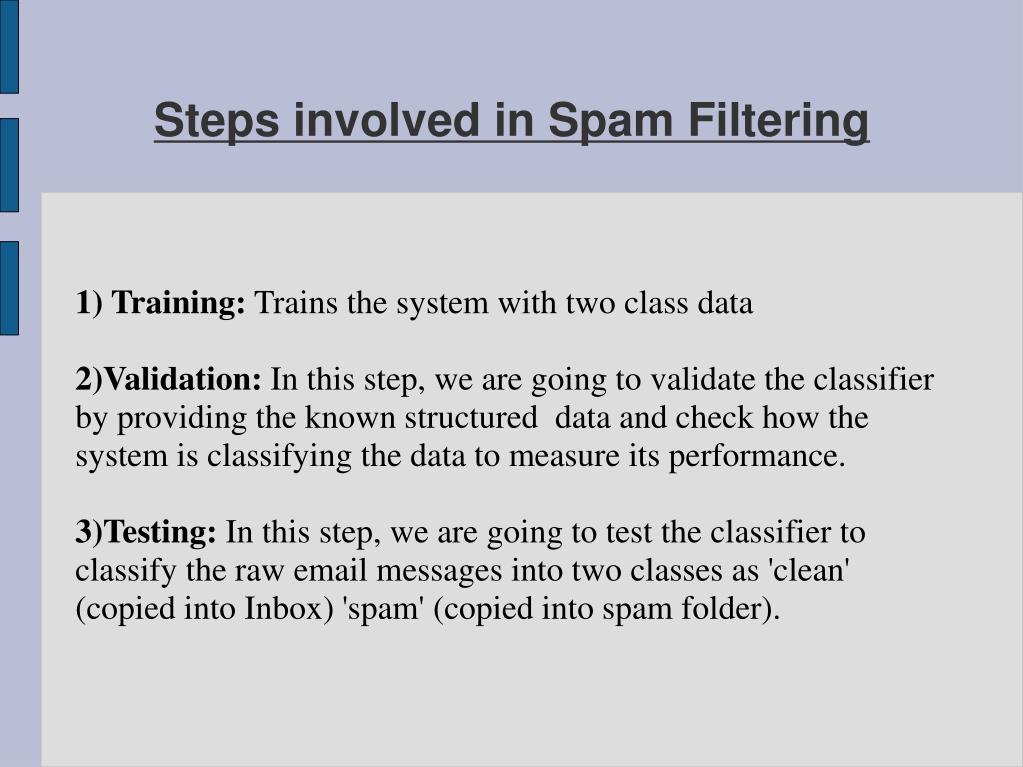 Steps involved in Spam Filtering

1) Training: Trains the system with two class data

2)Validation: In this step, we are going to validate the classifier by providing the known structured data and check how the system is classifying the data to measure its performance.

3)Testing: In this step, we are going to test the classifier to classify the raw email messages into two classes as 'clean' (copied into Inbox) 'spam' (copied into spam folder).